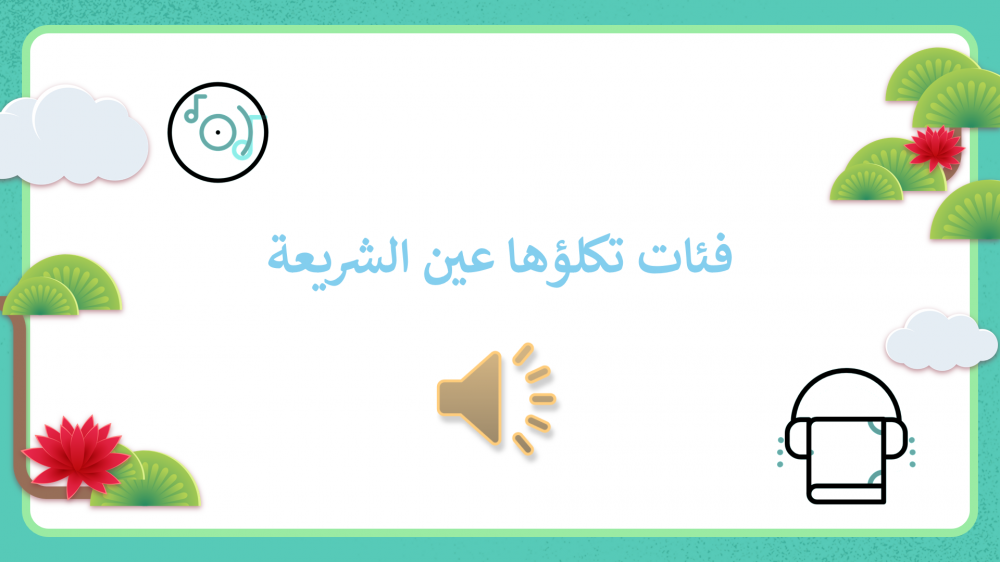 فئات تكلؤها عين الشريعة